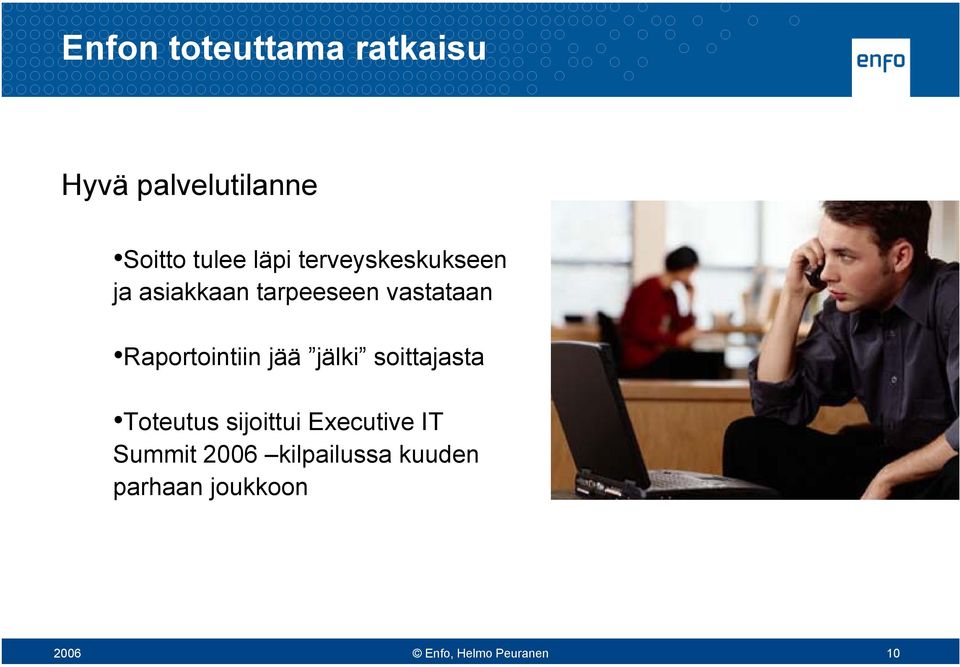 Enfon toteuttama ratkaisu

enfo

Hyvä palvelutilanne

•Soitto tulee läpi terveyskeskukseen ja asiakkaan tarpeeseen vastataan

•Raportointiin jää ”jälki” soittajasta

•Toteutus sijoittui Executive IT Summit 2006 –kilpailussa kuuden parhaan joukkoon

2006 © Enfo, Helmo Peuranen 10